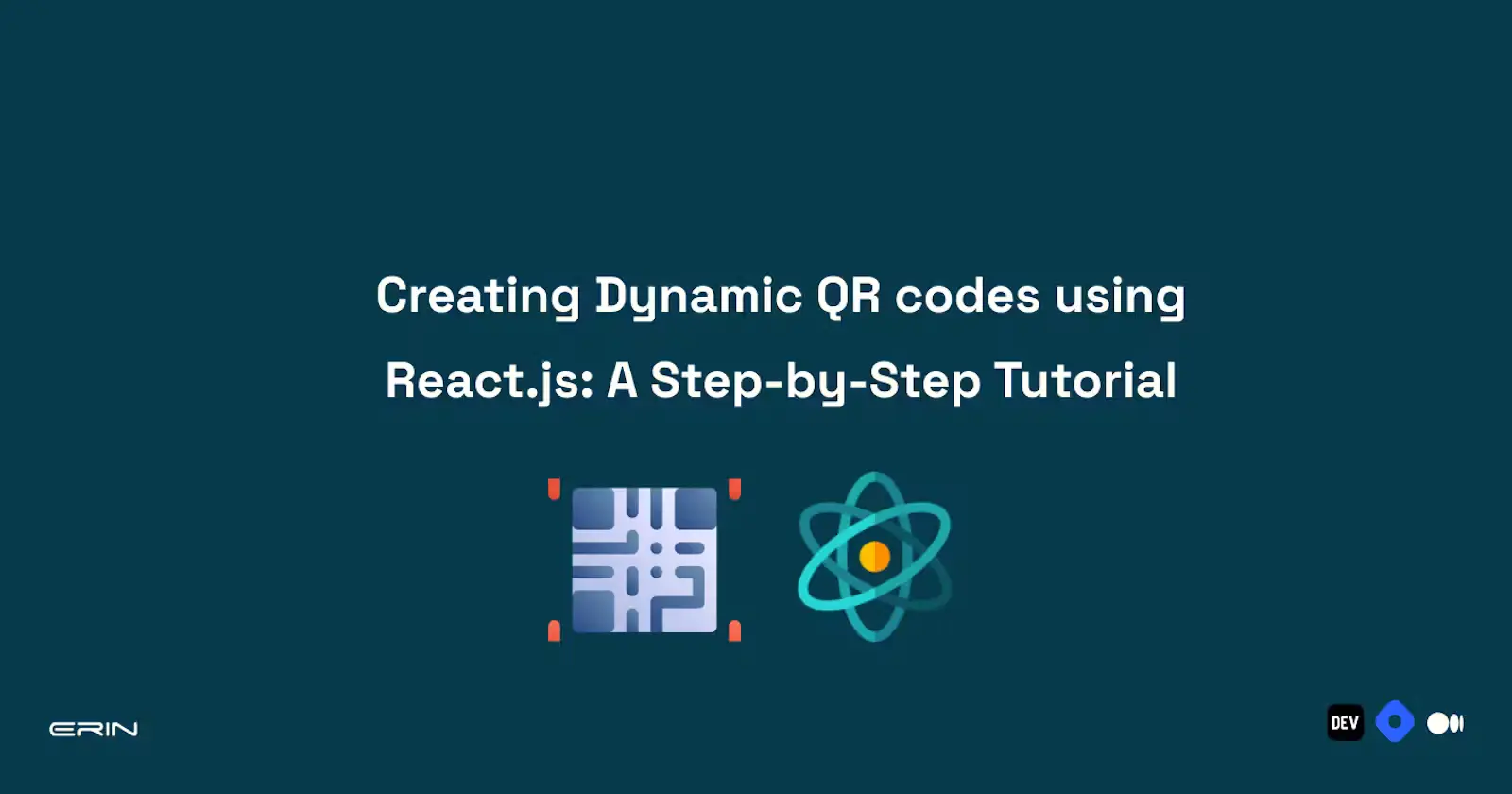 Creating Dynamic QR codes using React.js: A Step-by-Step Tutorial

ERIN

DEV